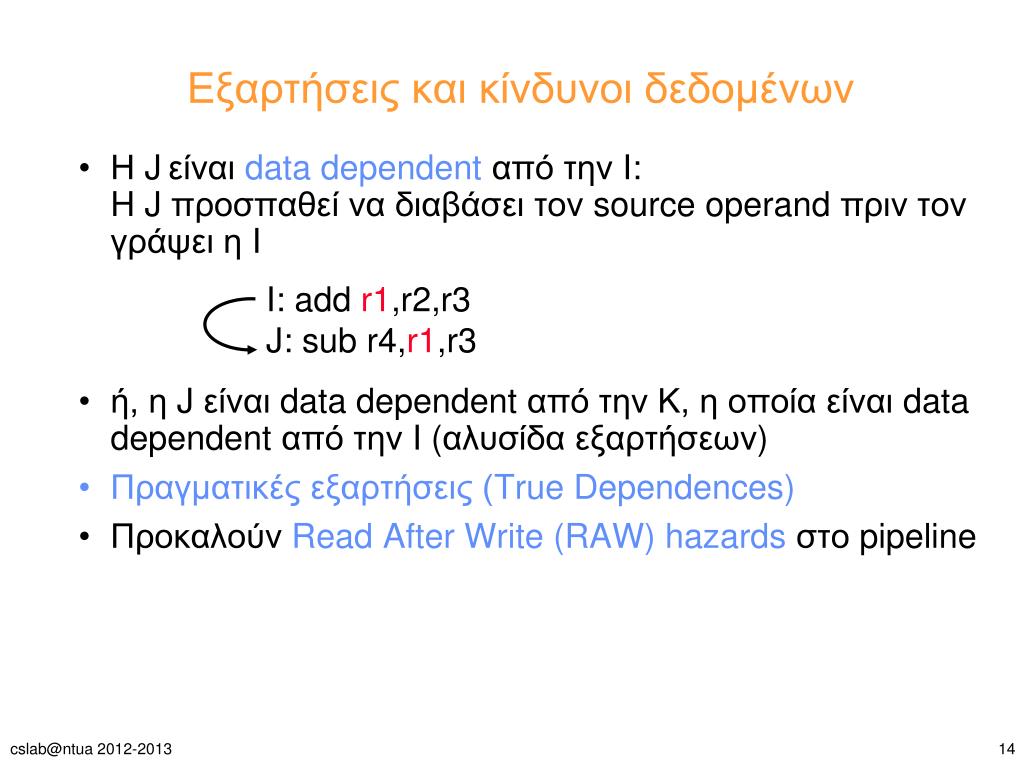 Εξαρτήσεις και κίνδυνοι δεδομένων

• Η J είναι data dependent από την I:
Η J προσπαθεί να διαβάσει τον source operand πριν τον γράψει η I

I: add r1,r2,r3
J: sub r4,r1,r3

• ή, η J είναι data dependent από την K, η οποία είναι data dependent από την I (αλυσίδα εξαρτήσεων)
• Πραγματικές εξαρτήσεις (True Dependences)
• Προκαλούν Read After Write (RAW) hazards στο pipeline

cslab@ntua 2012-2013

14